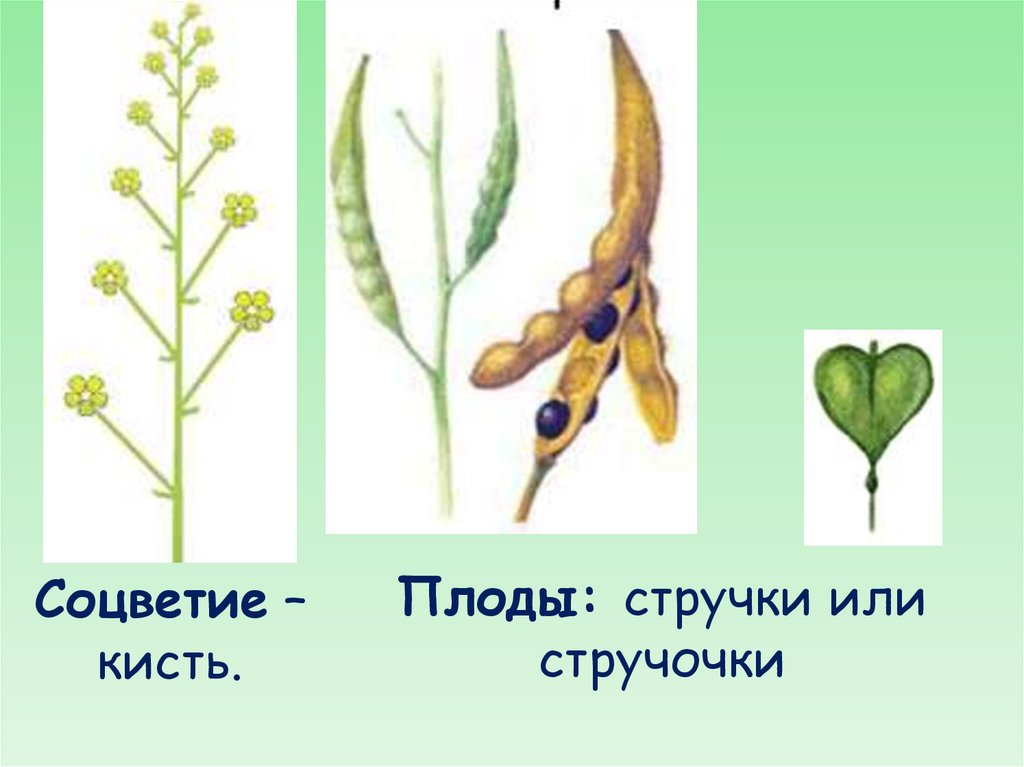 Соцветие – кисть.

Плоды: стручки или стручочки